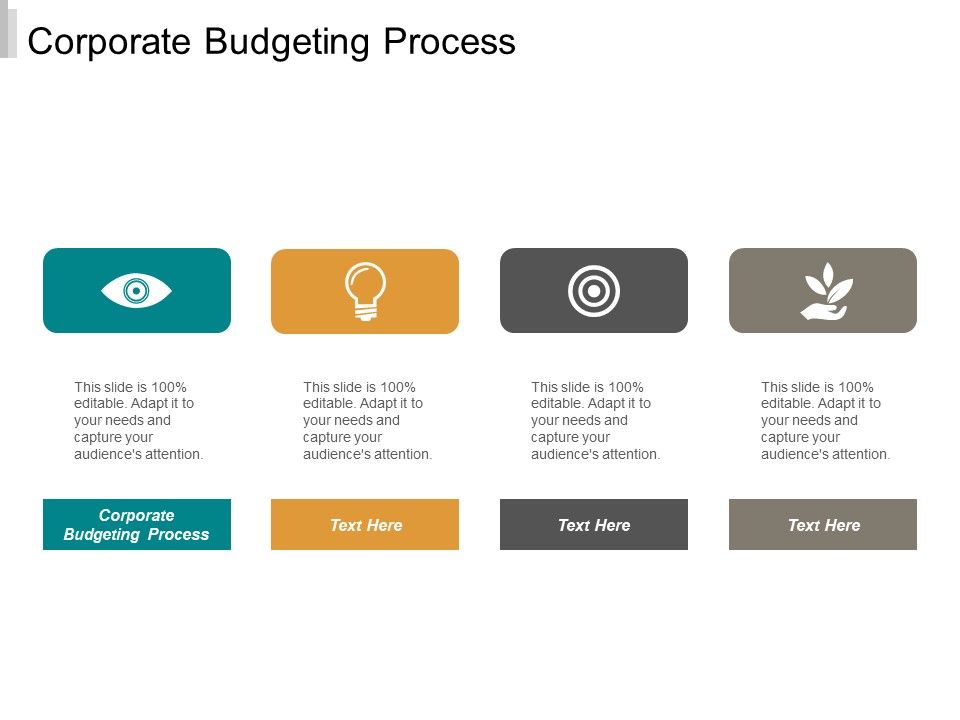 Corporate Budgeting Process

This slide is 100% editable. Adapt it to your needs and capture your audience's attention.

Corporate Budgeting Process

This slide is 100% editable. Adapt it to your needs and capture your audience's attention.

Text Here

This slide is 100% editable. Adapt it to your needs and capture your audience's attention.

Text Here

This slide is 100% editable. Adapt it to your needs and capture your audience's attention.

Text Here